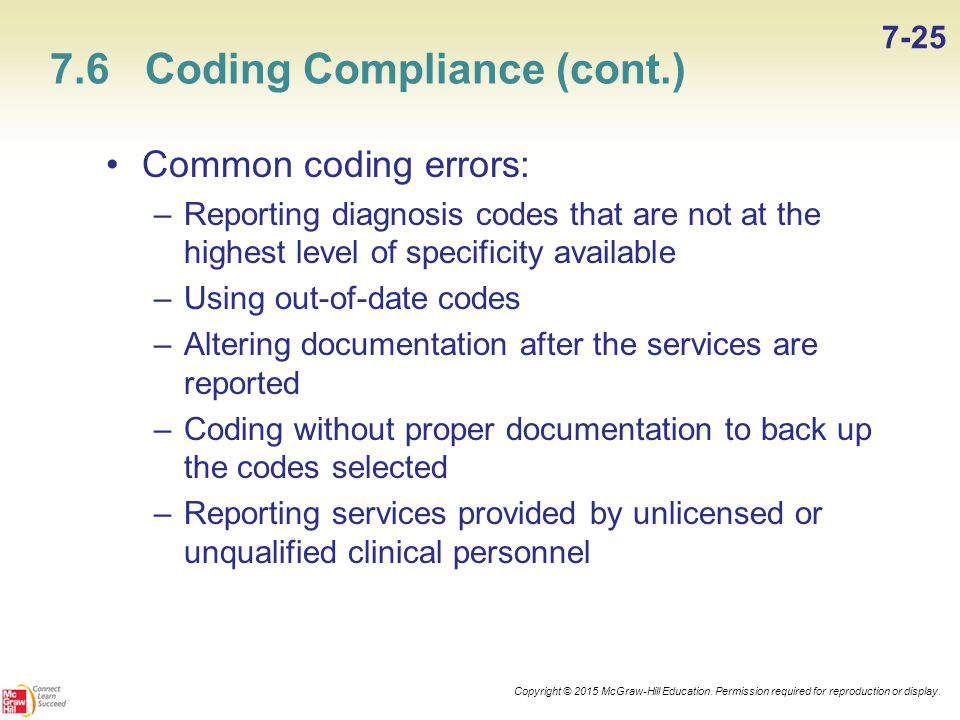 7-25

7.6 Coding Compliance (cont.)

• Common coding errors:
– Reporting diagnosis codes that are not at the highest level of specificity available
– Using out-of-date codes
– Altering documentation after the services are reported
– Coding without proper documentation to back up the codes selected
– Reporting services provided by unlicensed or unqualified clinical personnel

Mc Graw Hill Connect Learn Succeed

Copyright © 2015 McGraw-Hill Education. Permission required for reproduction or display.